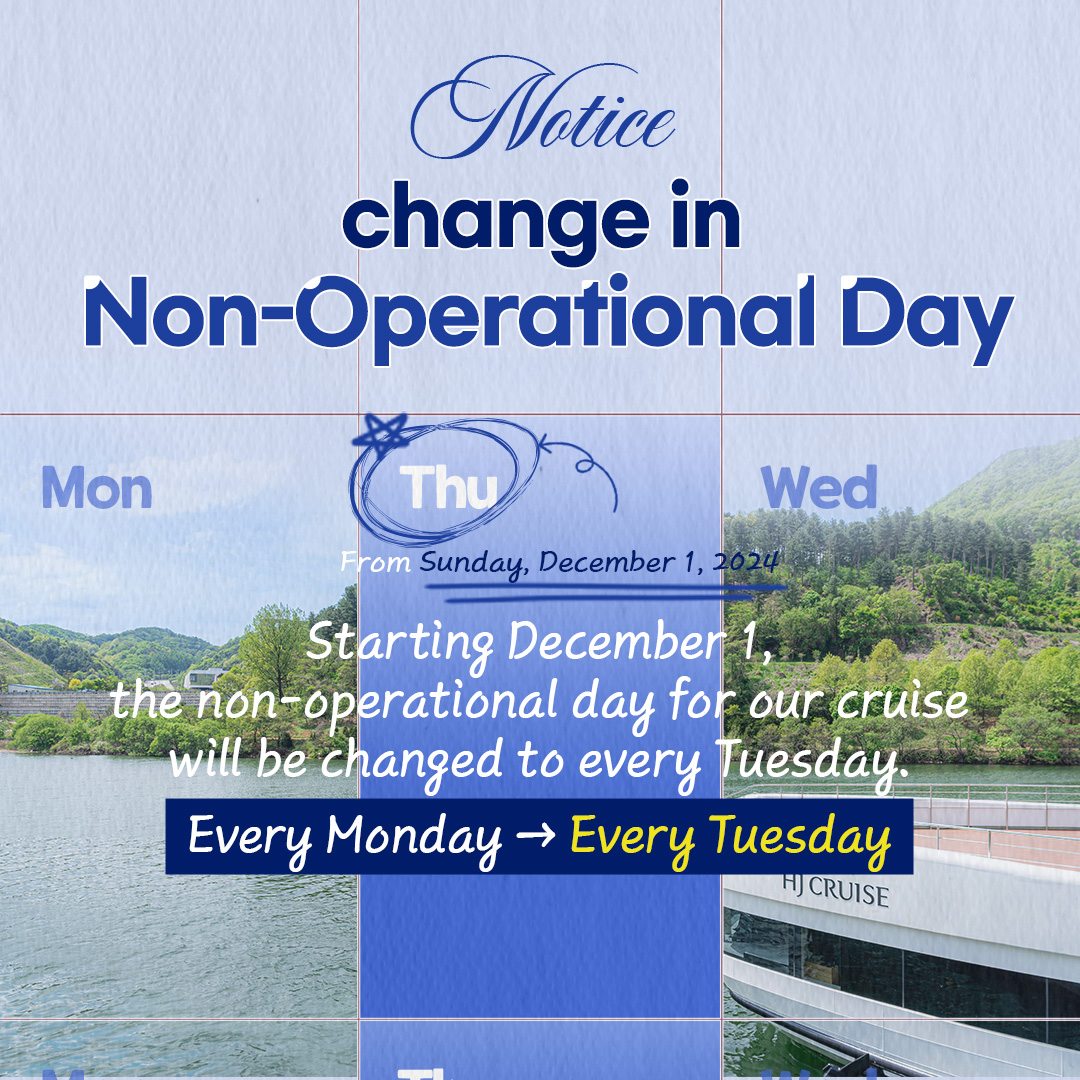 Notice
change in
Non-Operational Day

Mon
Thu
Wed

From Sunday, December 1, 2024

Starting December 1, the non-operational day for our cruise will be changed to every Tuesday.

Every Monday → Every Tuesday

HJ CRUISE